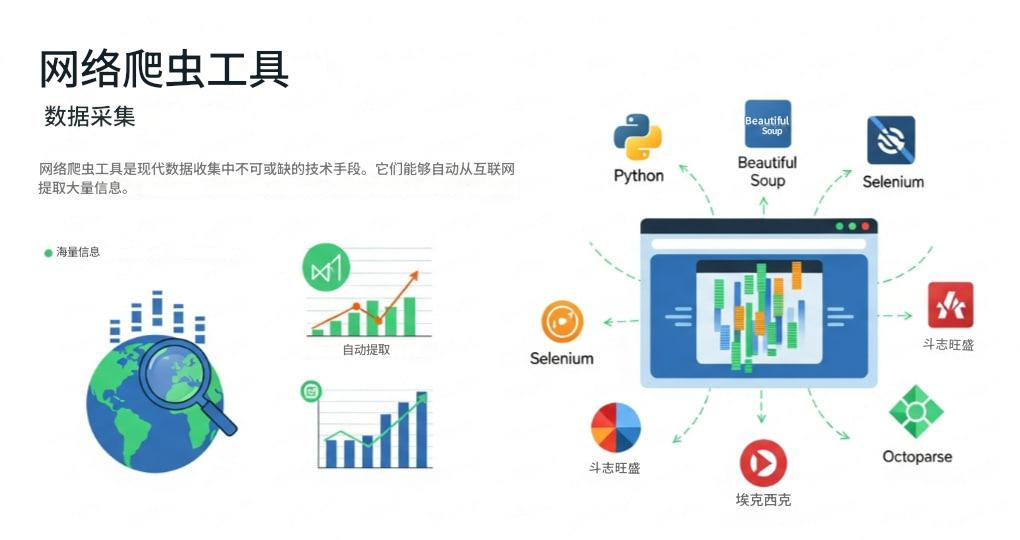 网络爬虫工具

数据采集

网络爬虫工具是现代数据收集中不可或缺的技术手段。它们能够自动从互联网提取大量信息。

海量信息

自动提取

Python

Beautiful Soup

Beautiful Soup

Selenium

Selenium

斗志旺盛

斗志旺盛

埃克西克

Octoparse